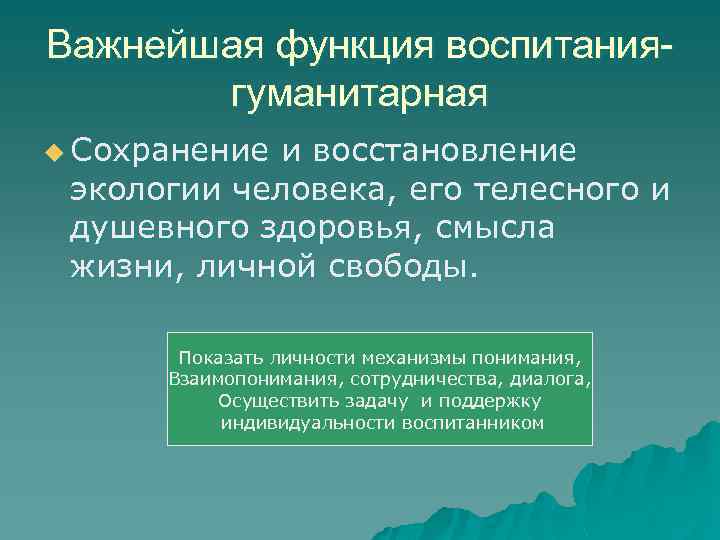 Важнейшая функция воспитания-гуманитарная

Сохранение и восстановление экологии человека, его телесного и душевного здоровья, смысла жизни, личной свободы.

Показать личности механизмы понимания,
Взаимопонимания, сотрудничества, диалога,
Осуществить задачу и поддержку
индивидуальности воспитанником